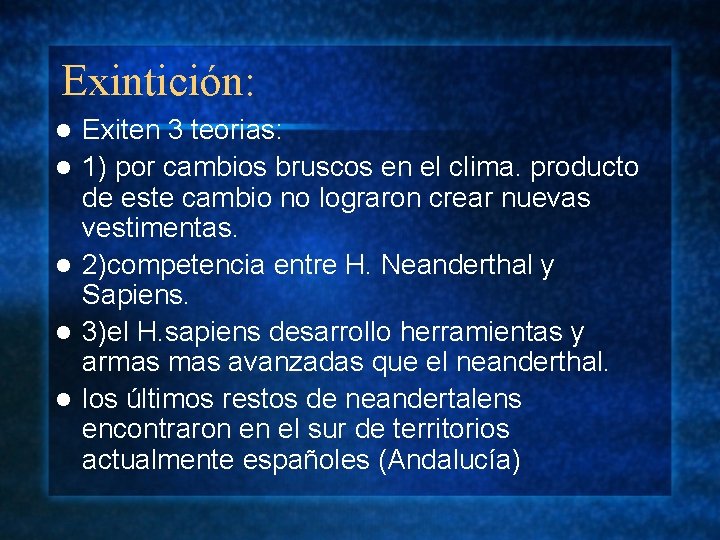 Exintición:

- Exiten 3 teorias:
- 1) por cambios bruscos en el clima. producto de este cambio no lograron crear nuevas vestimentas.
- 2)competencia entre H. Neanderthal y Sapiens.
- 3)el H.sapiens desarrollo herramientas y armas mas avanzadas que el neanderthal.
- los últimos restos de neandertalens encontraron en el sur de territorios actualmente españoles (Andalucía)